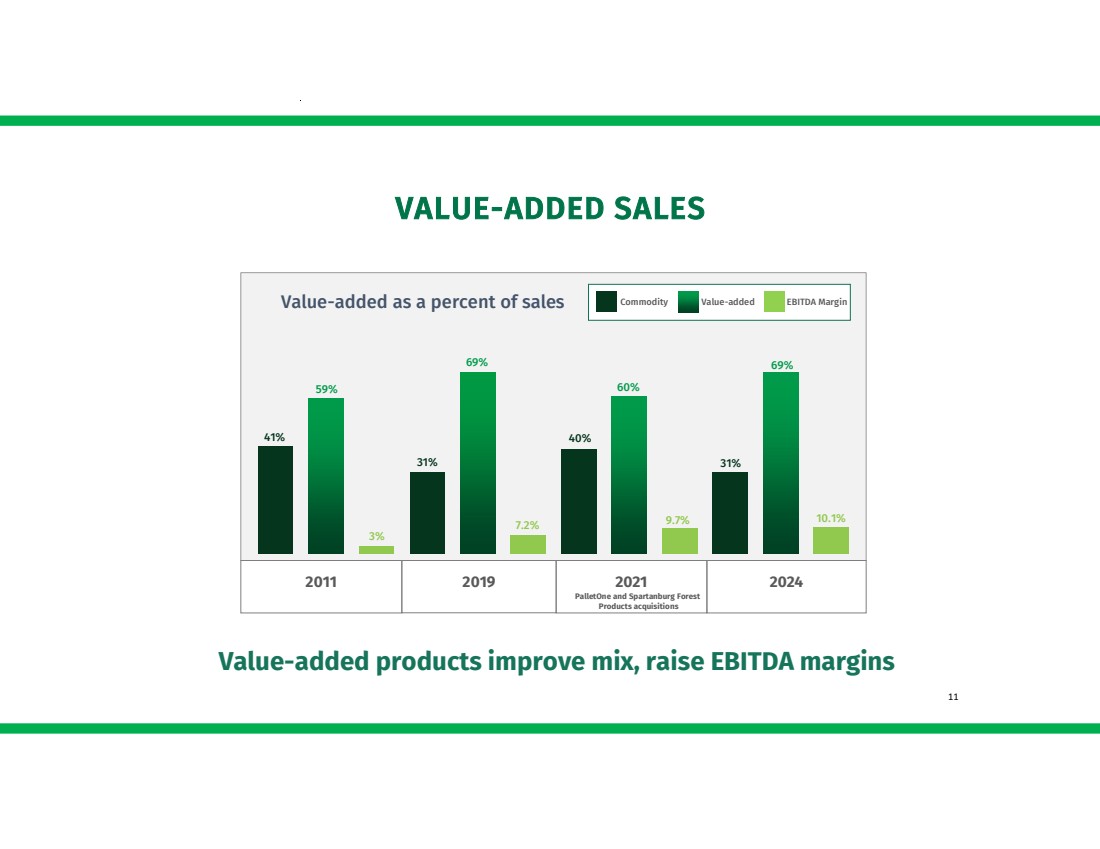 VALUE-ADDED SALES

Value-added as a percent of sales

Commodity Value-added EBITDA Margin

41% 59% 3% 31% 69% 7.2% 40% 60% 9.7% 31% 69% 10.1%

2011

2019

2021
PalletOne and Spartanburg Forest Products acquisitions

2024

Value-added products improve mix, raise EBITDA margins

11